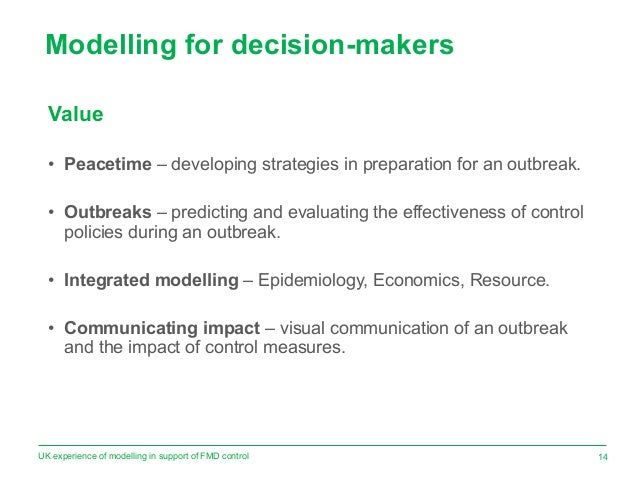 Modelling for decision-makers

Value

• Peacetime – developing strategies in preparation for an outbreak.

• Outbreaks – predicting and evaluating the effectiveness of control policies during an outbreak.

• Integrated modelling – Epidemiology, Economics, Resource.

• Communicating impact – visual communication of an outbreak and the impact of control measures.

UK experience of modelling in support of FMD control

14